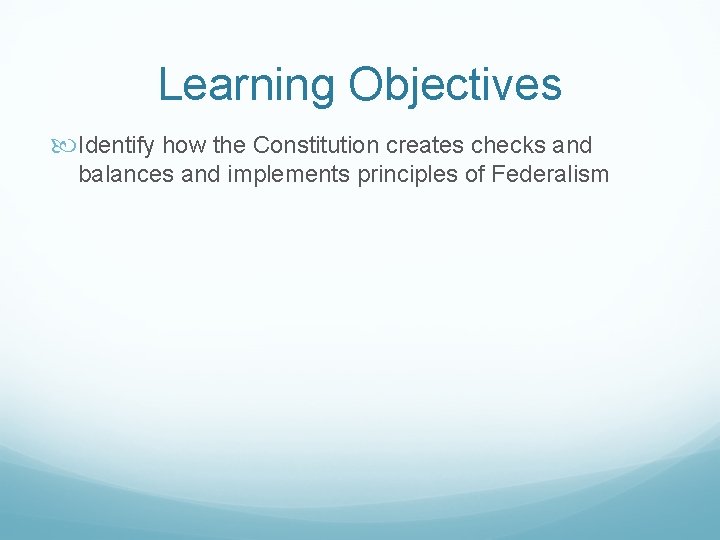 Learning Objectives

Identify how the Constitution creates checks and balances and implements principles of Federalism